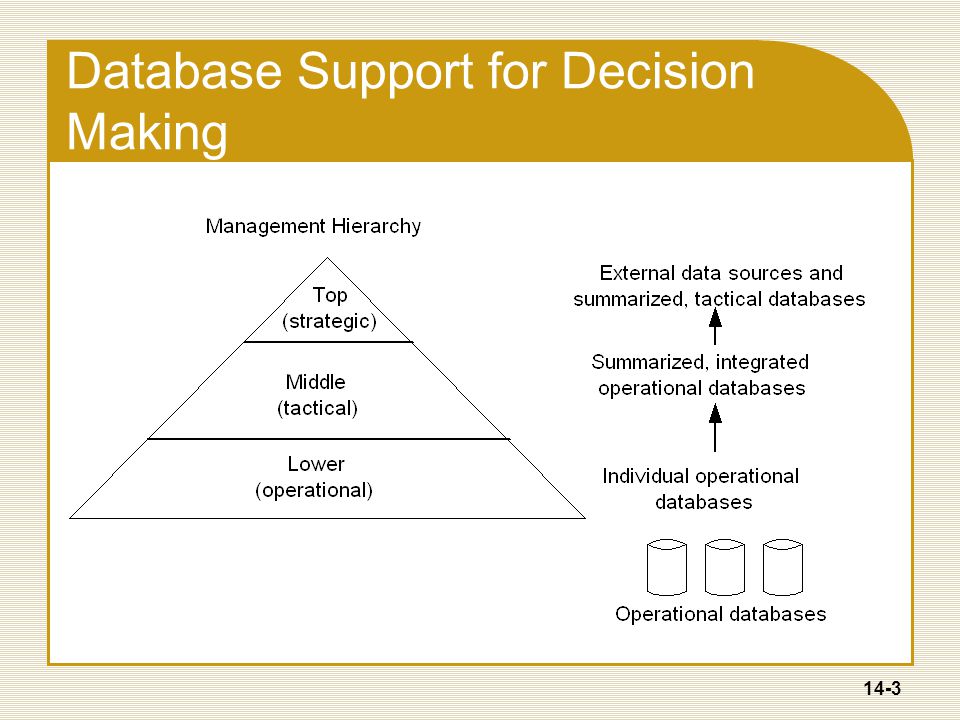 Database Support for Decision Making

Management Hierarchy

Top
(strategic)

Middle
(tactical)

Lower
(operational)

External data sources and summarized, tactical databases

Summarized, integrated operational databases

Individual operational databases

Operational databases

14-3